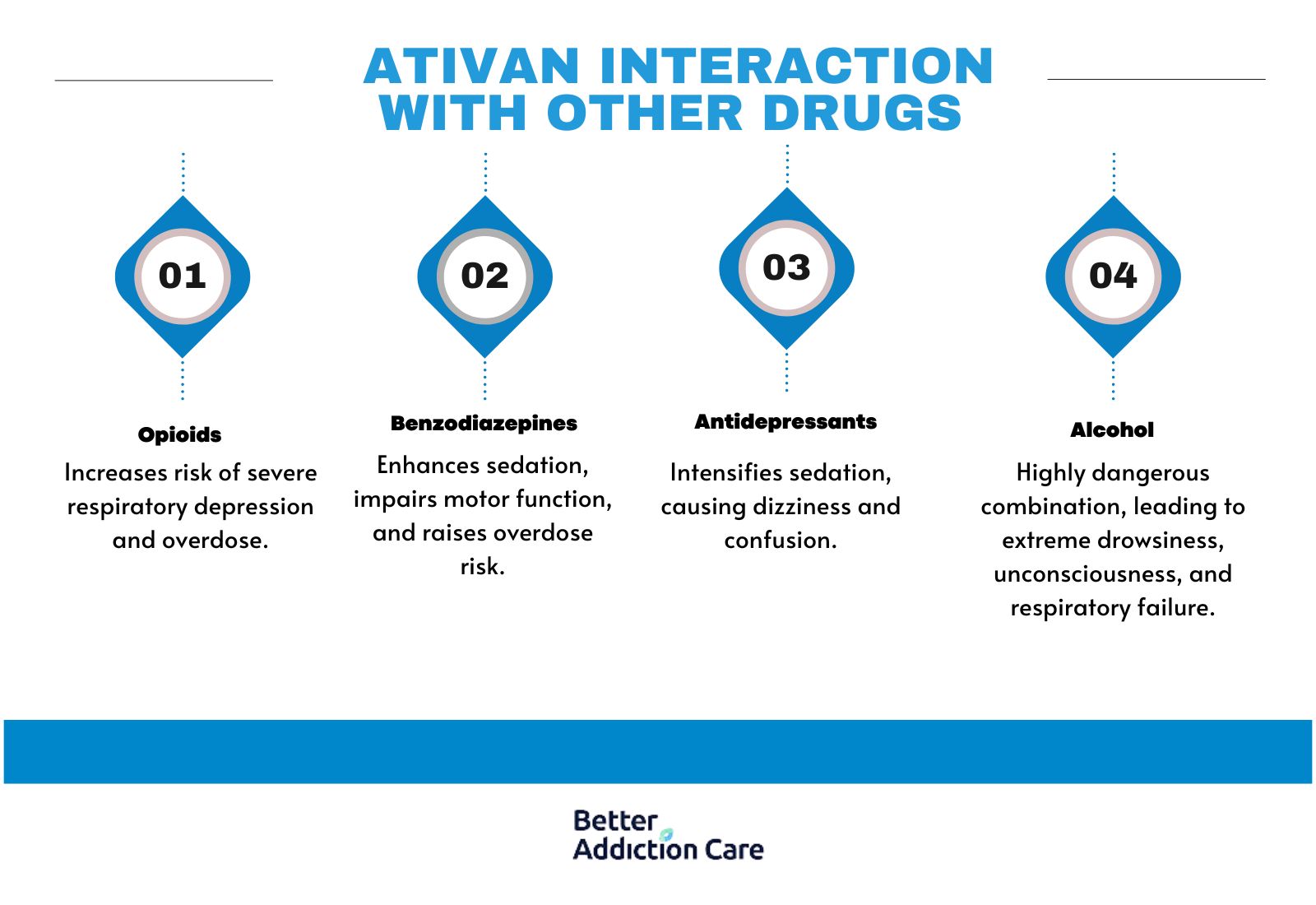 ATIVAN INTERACTION WITH OTHER DRUGS

01

Opioids

Increases risk of severe respiratory depression and overdose.

02

Benzodiazepines

Enhances sedation, impairs motor function, and raises overdose risk.

03

Antidepressants

Intensifies sedation, causing dizziness and confusion.

04

Alcohol

Highly dangerous combination, leading to extreme drowsiness, unconsciousness, and respiratory failure.

Better Addiction Care